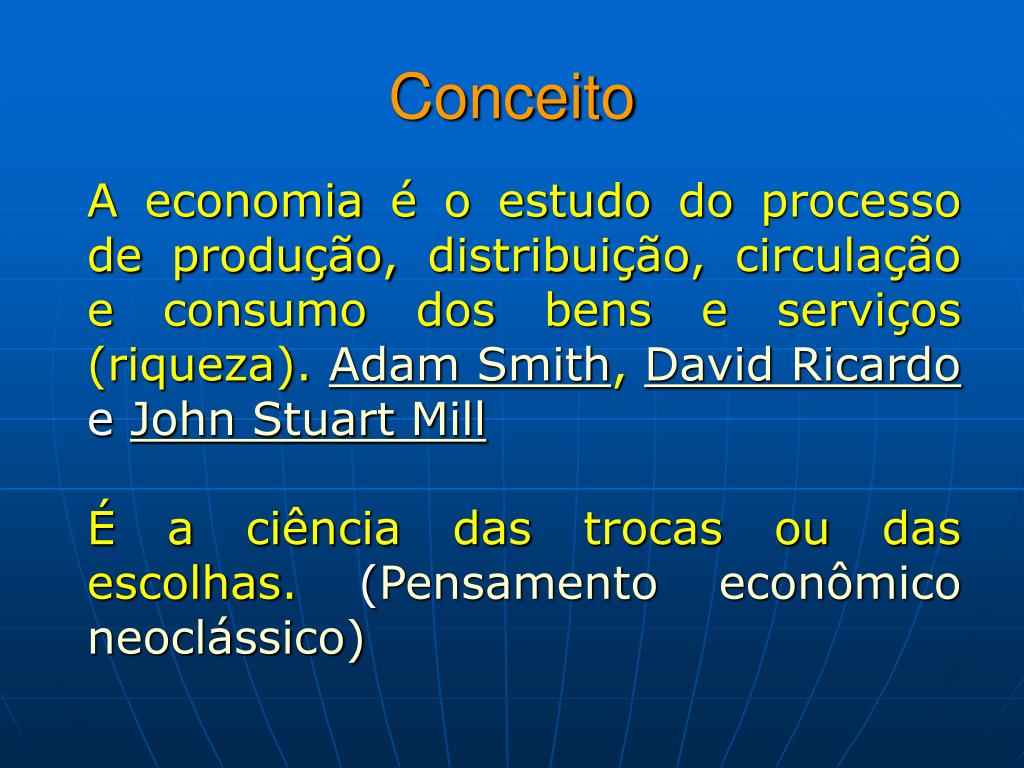 Conceito

A economia é o estudo do processo de produção, distribuição, circulação e consumo dos bens e serviços (riqueza). Adam Smith, David Ricardo e John Stuart Mill

É a ciência das trocas ou das escolhas. (Pensamento econômico neoclássico)